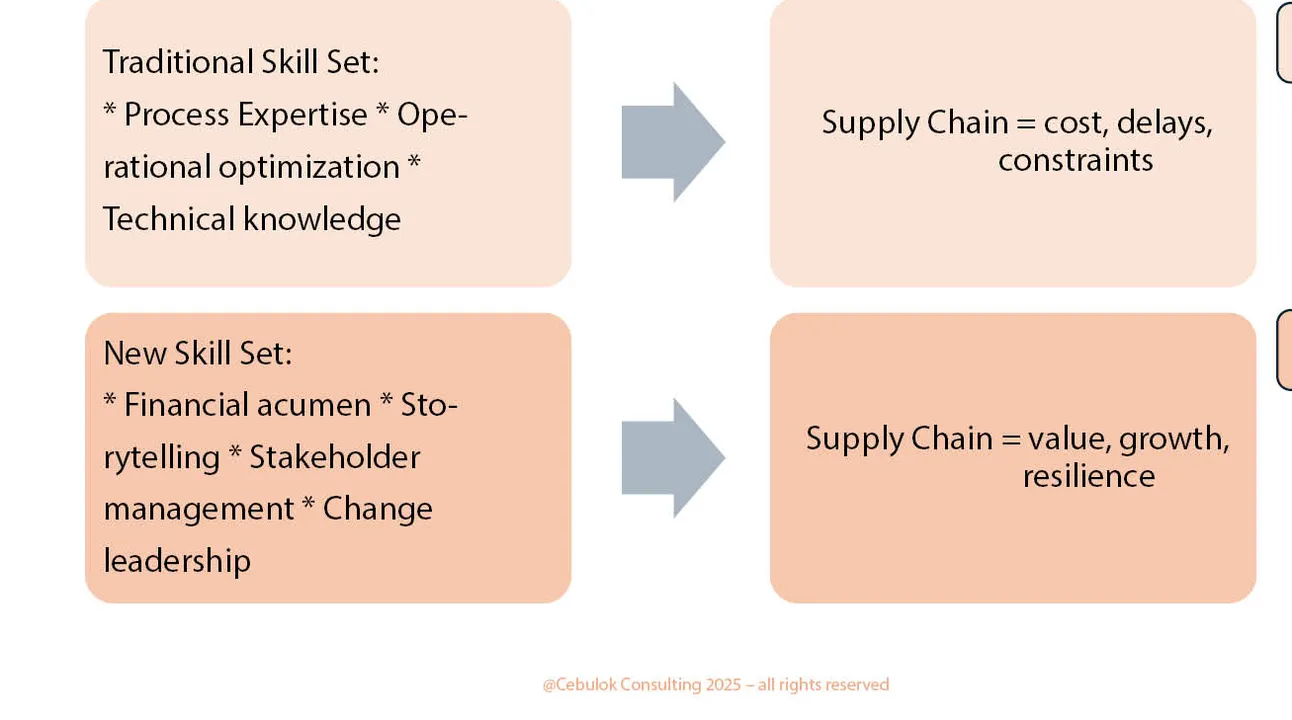 Traditional Skill Set:
* Process Expertise * Operational optimization * Technical knowledge

Supply Chain = cost, delays, constraints

New Skill Set:
* Financial acumen * Storytelling * Stakeholder management * Change leadership

Supply Chain = value, growth, resilience

@Cebulok Consulting 2025 – all rights reserved